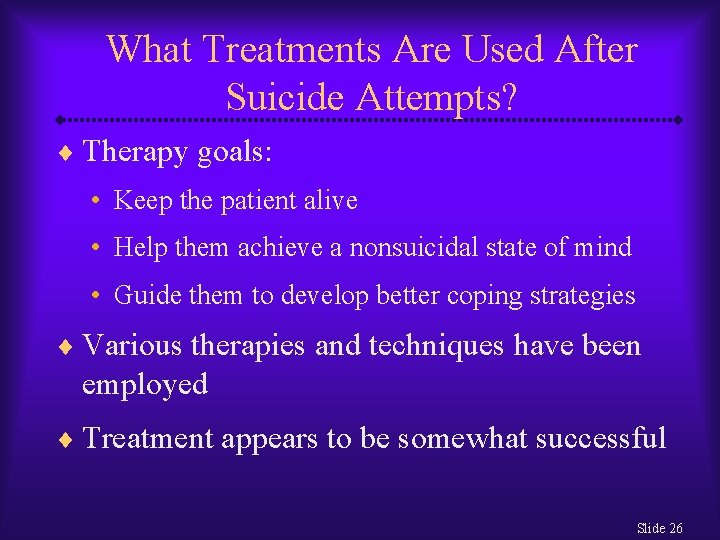 What Treatments Are Used After Suicide Attempts?

♦ Therapy goals:

• Keep the patient alive

• Help them achieve a nonsuicidal state of mind

• Guide them to develop better coping strategies

♦ Various therapies and techniques have been employed

♦ Treatment appears to be somewhat successful

Slide 26